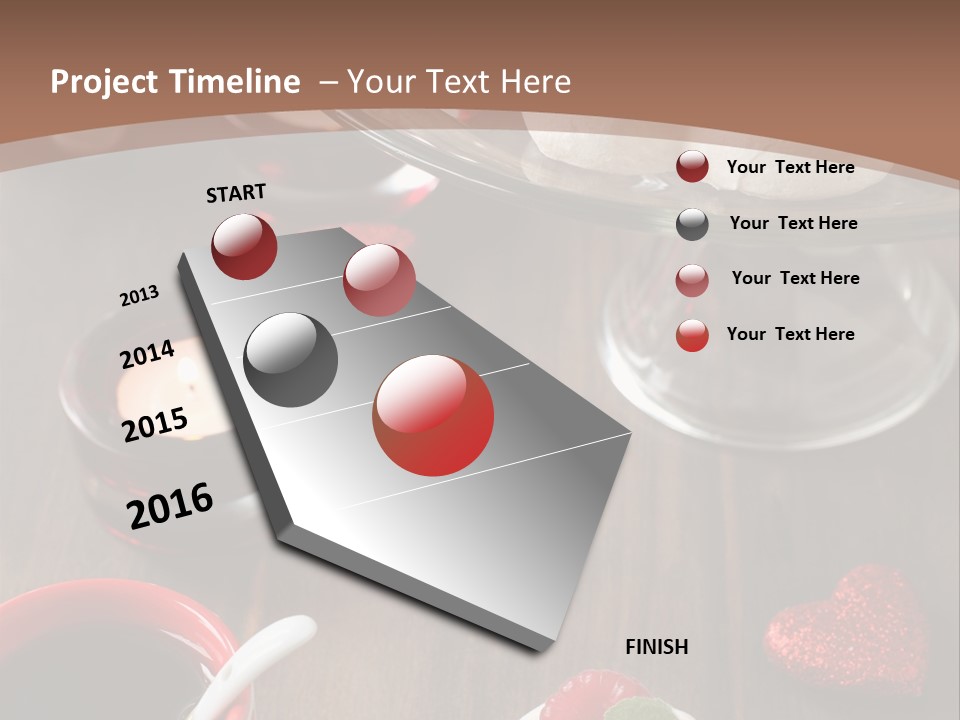 Project Timeline – Your Text Here

START

2013

2014

2015

2016

FINISH

Your Text Here

Your Text Here

Your Text Here

Your Text Here